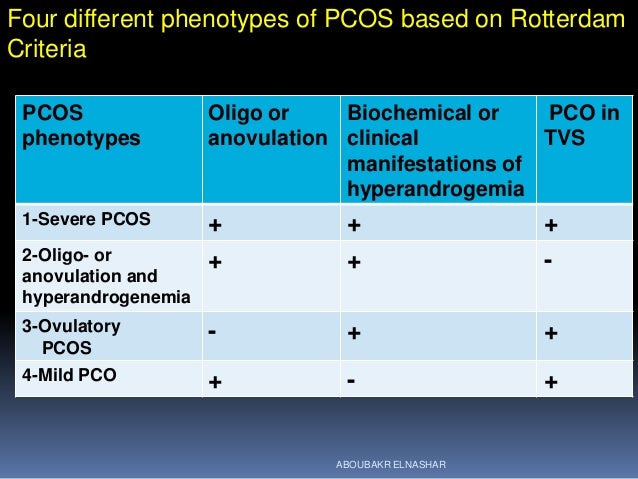 Four different phenotypes of PCOS based on Rotterdam Criteria

| PCOS phenotypes | Oligo or anovulation | Biochemical or clinical manifestations of hyperandrogemia | PCO in TVS |
|---|---|---|---|
| 1-Severe PCOS | + | + | + |
| 2-Oligo- or anovulation and hyperandrogenemia | + | + | - |
| 3-Ovulatory PCOS | - | + | + |
| 4-Mild PCO | + | - | + |

ABOUBAKR ELNASHAR